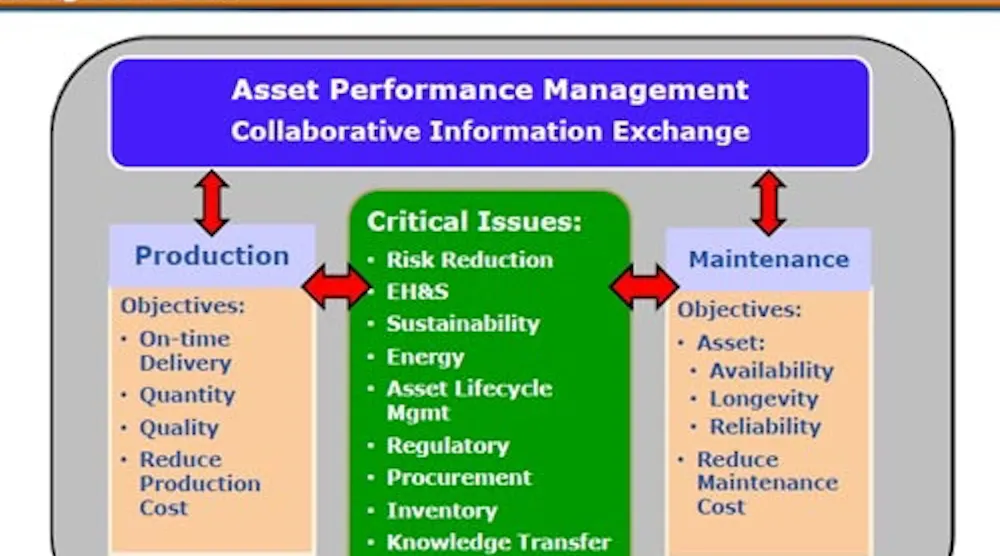 Asset Performance Management
Collaborative Information Exchange

Production

Objectives:
• On-time Delivery
• Quantity
• Quality
• Reduce Production Cost

Critical Issues:
• Risk Reduction
• EH&S
• Sustainability
• Energy
• Asset Lifecycle Mgmt
• Regulatory
• Procurement
• Inventory
• Knowledge Transfer

Maintenance

Objectives:
• Asset:
• Availability
• Longevity
• Reliability
• Reduce Maintenance Cost